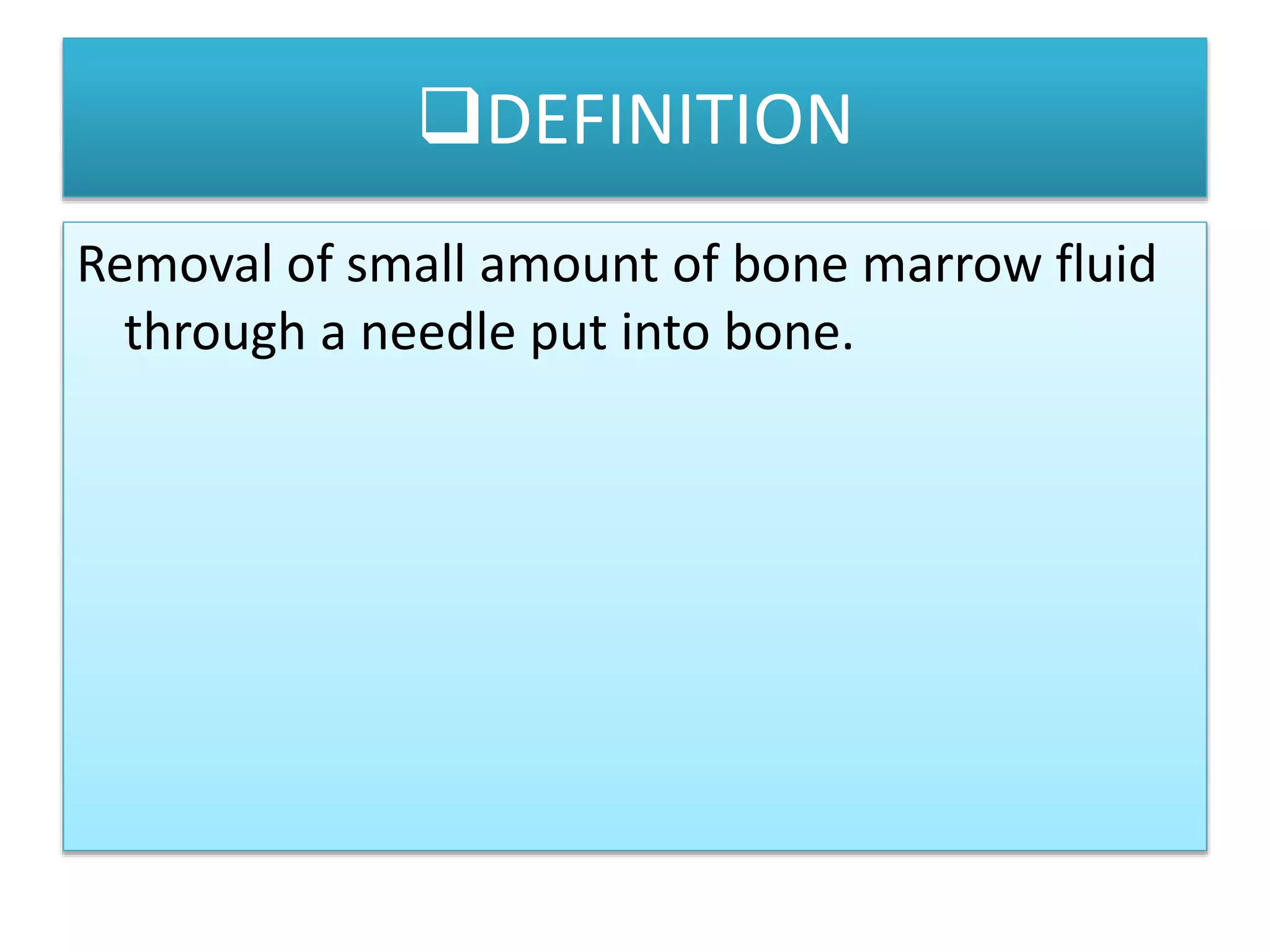 ❑DEFINITION

Removal of small amount of bone marrow fluid through a needle put into bone.